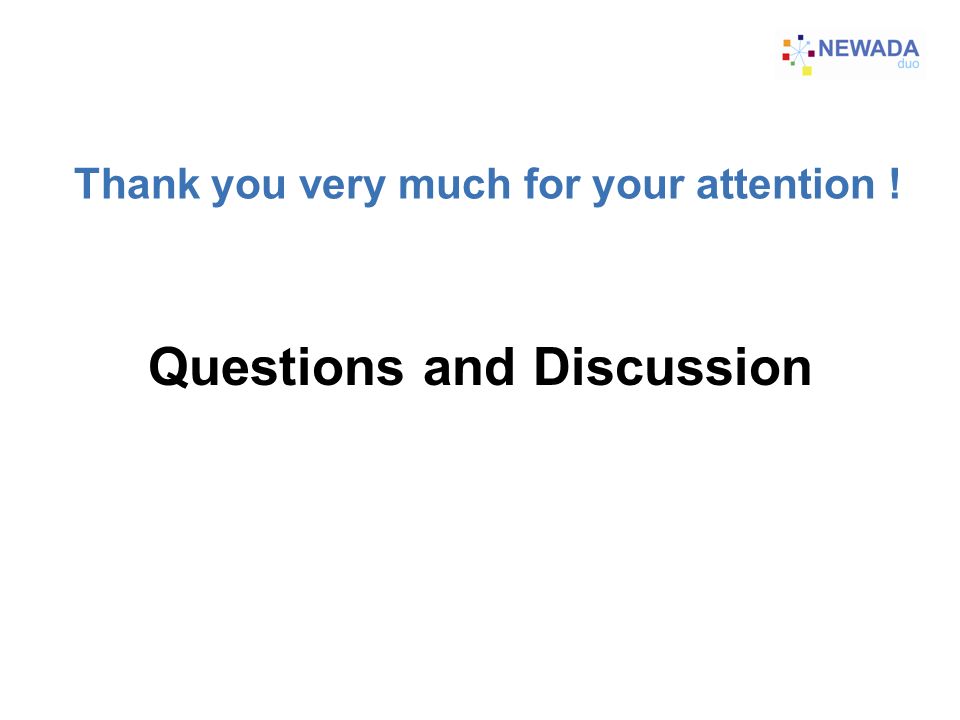 NEWADA
duo

Thank you very much for your attention !

Questions and Discussion